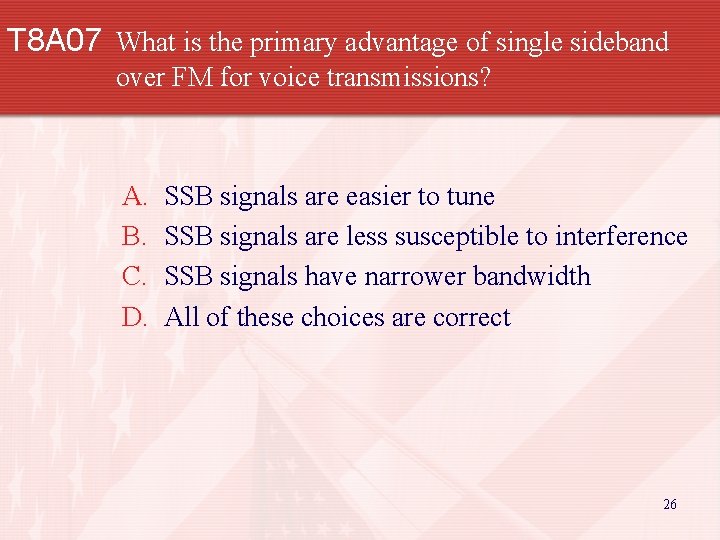 T8A07 What is the primary advantage of single sideband over FM for voice transmissions?

A. SSB signals are easier to tune
B. SSB signals are less susceptible to interference
C. SSB signals have narrower bandwidth
D. All of these choices are correct

26